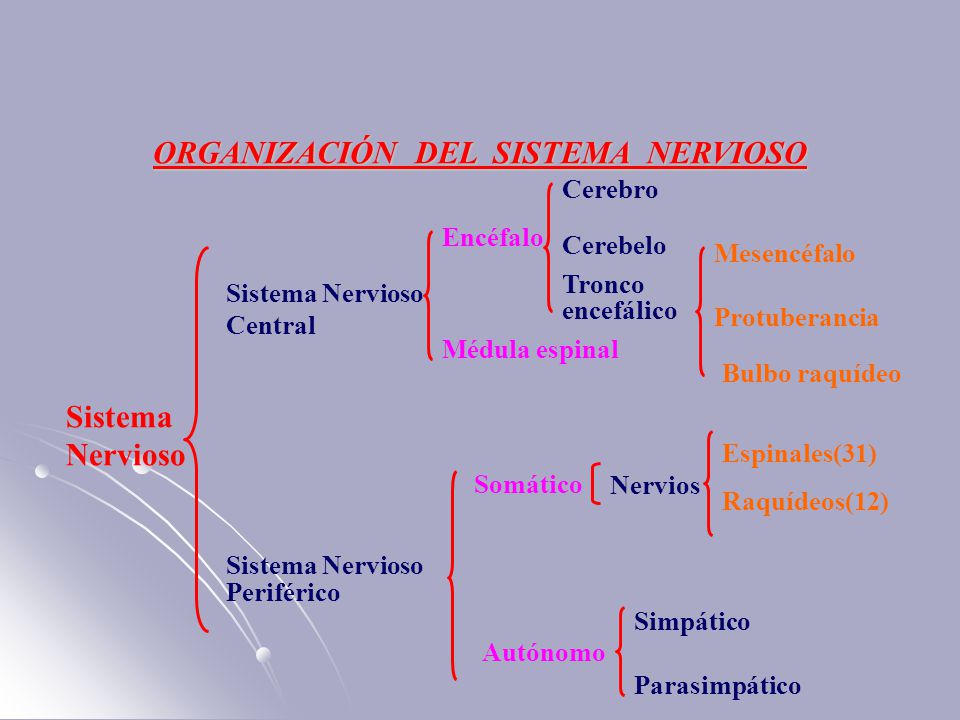 ORGANIZACIÓN DEL SISTEMA NERVIOSO

Sistema Nervioso

Sistema Nervioso Central

Encéfalo

Cerebro

Cerebelo

Tronco encefálico

Mesencéfalo

Protuberancia

Bulbo raquídeo

Médula espinal

Sistema Nervioso Periférico

Somático

Nervios

Espinales(31)

Raquídeos(12)

Autónomo

Simpático

Parasimpático